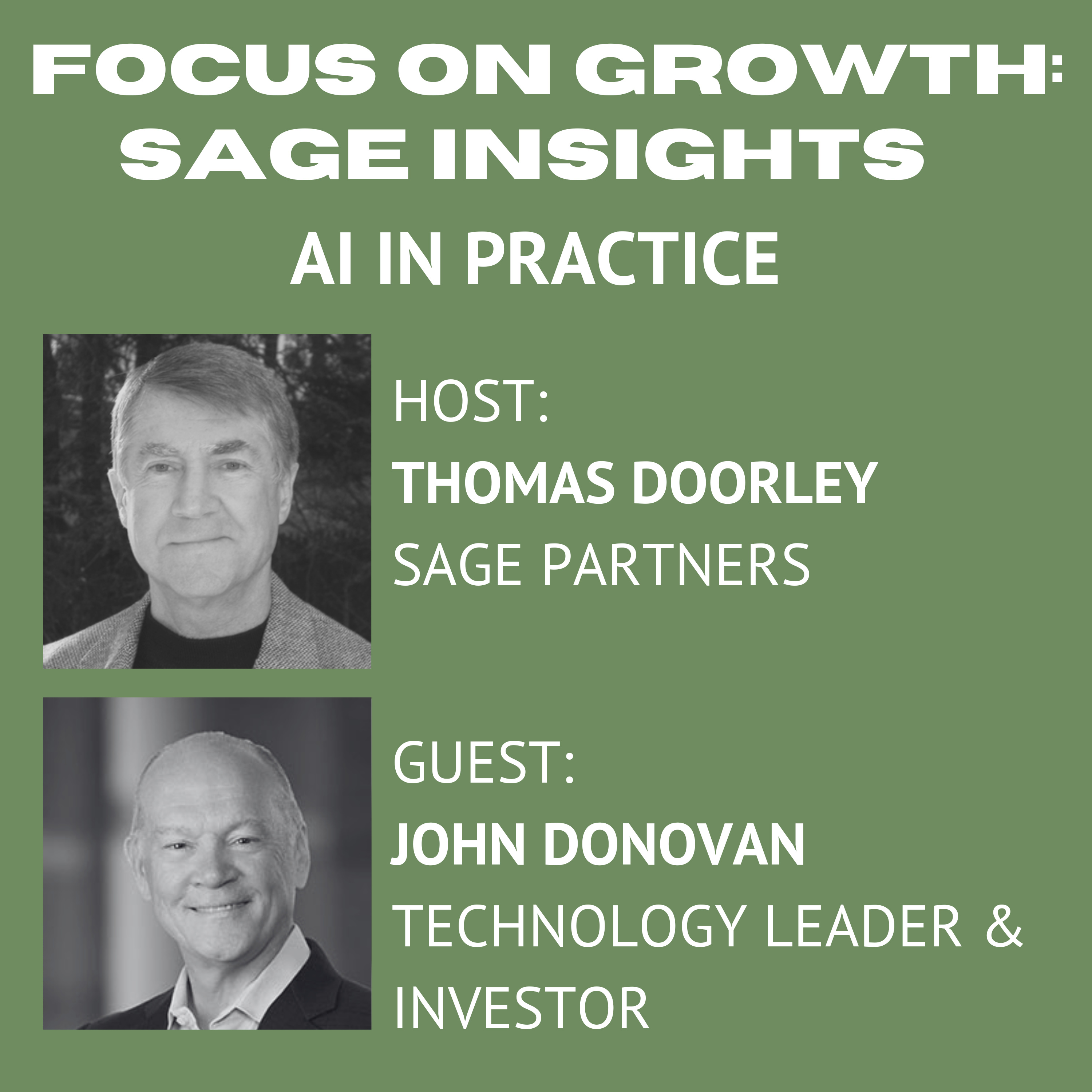 FOCUS ON GROWTH: SAGE INSIGHTS

AI IN PRACTICE

HOST:
THOMAS DOORLEY
SAGE PARTNERS

GUEST:
JOHN DONOVAN
TECHNOLOGY LEADER & INVESTOR